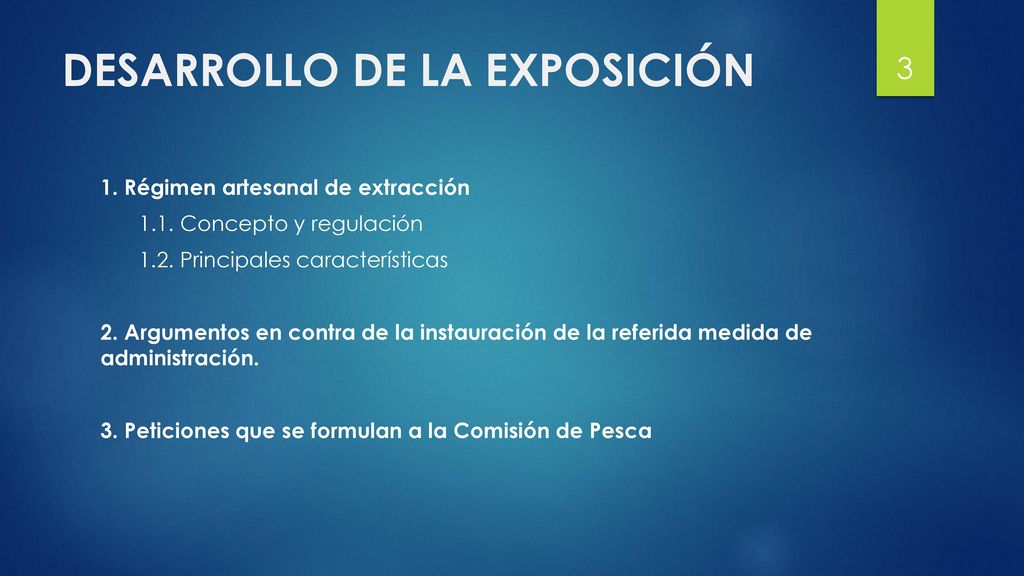 DESARROLLO DE LA EXPOSICIÓN

3

1. Régimen artesanal de extracción

1.1. Concepto y regulación

1.2. Principales características

2. Argumentos en contra de la instauración de la referida medida de administración.

3. Peticiones que se formulan a la Comisión de Pesca